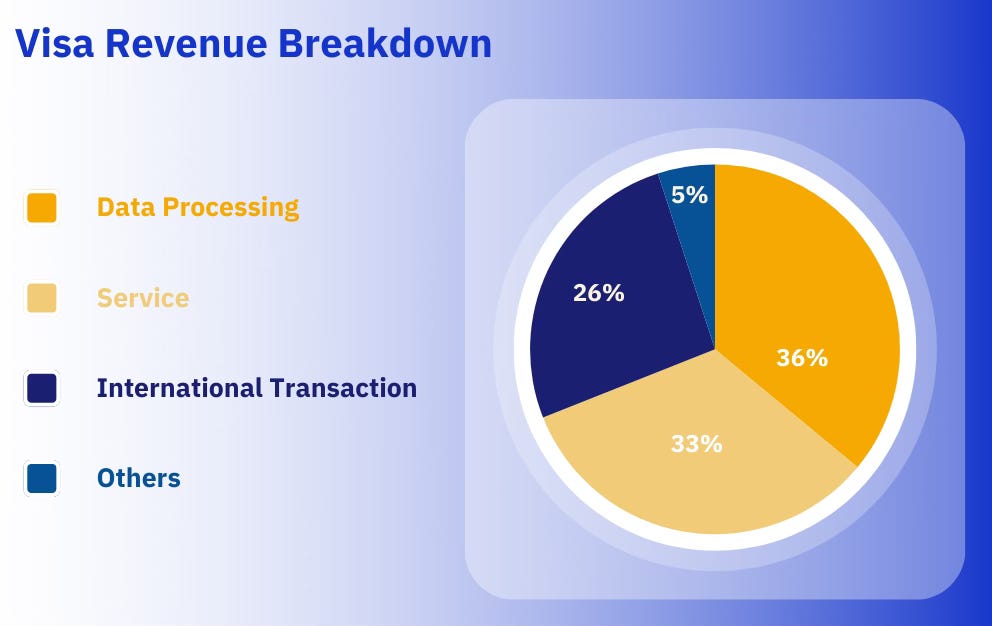 Visa Revenue Breakdown

Data Processing

Service

International Transaction

Others

5%

26%

36%

33%